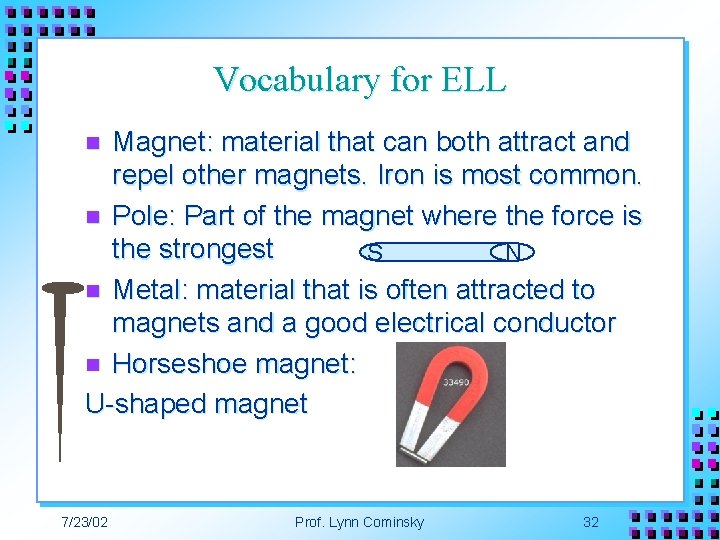 Vocabulary for ELL

Magnet: material that can both attract and repel other magnets. Iron is most common.

Pole: Part of the magnet where the force is the strongest S N

Metal: material that is often attracted to magnets and a good electrical conductor

Horseshoe magnet:

U-shaped magnet

33490

7/23/02 Prof. Lynn Cominsky 32